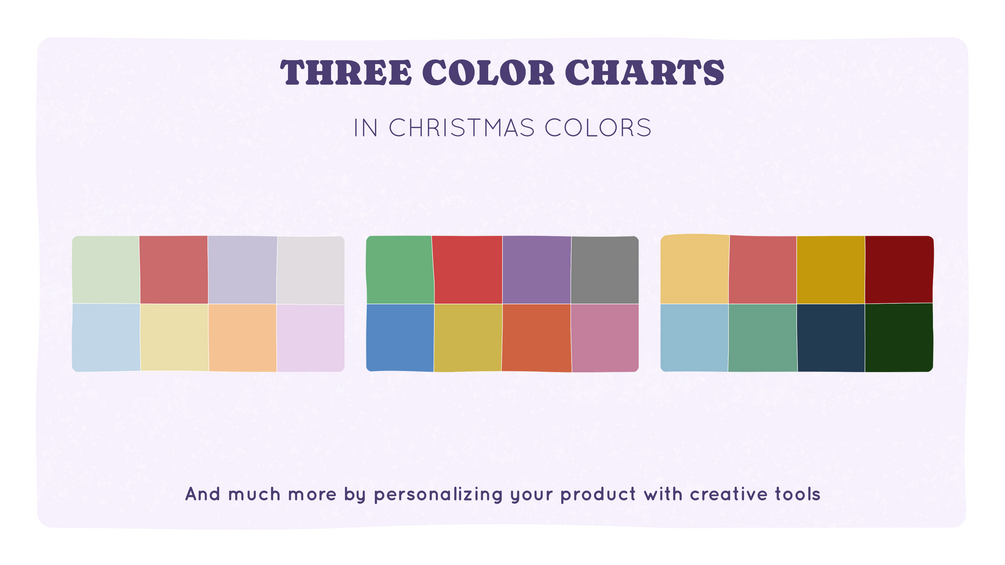 THREE COLOR CHARTS

IN CHRISTMAS COLORS

And much more by personalizing your product with creative tools